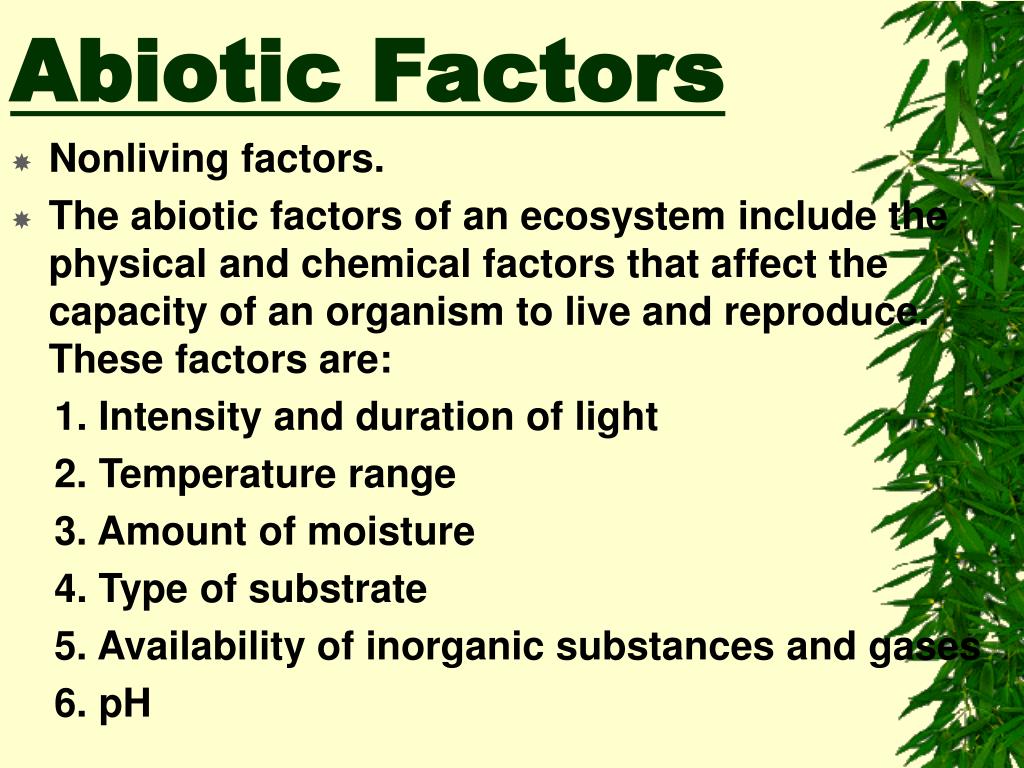 Abiotic Factors

Nonliving factors.

The abiotic factors of an ecosystem include the physical and chemical factors that affect the capacity of an organism to live and reproduce. These factors are:

1. Intensity and duration of light
2. Temperature range
3. Amount of moisture
4. Type of substrate
5. Availability of inorganic substances and gases
6. pH